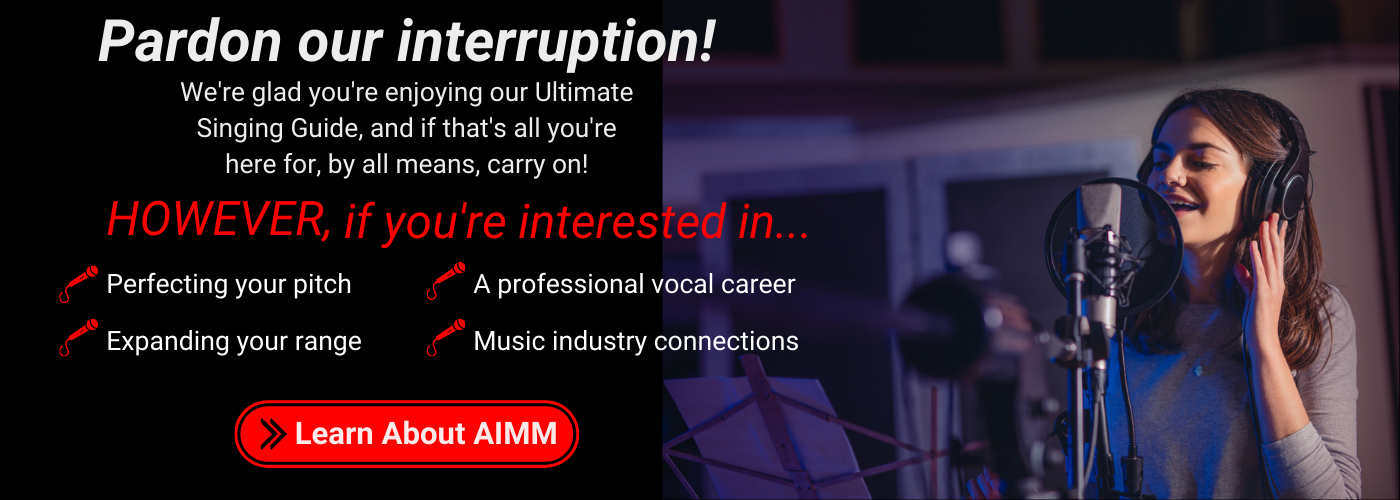 Pardon our interruption!
We're glad you're enjoying our Ultimate Singing Guide, and if that's all you're here for, by all means, carry on!

HOWEVER, if you're interested in...

Perfecting your pitch
Expanding your range

A professional vocal career
Music industry connections

Learn About AIMM